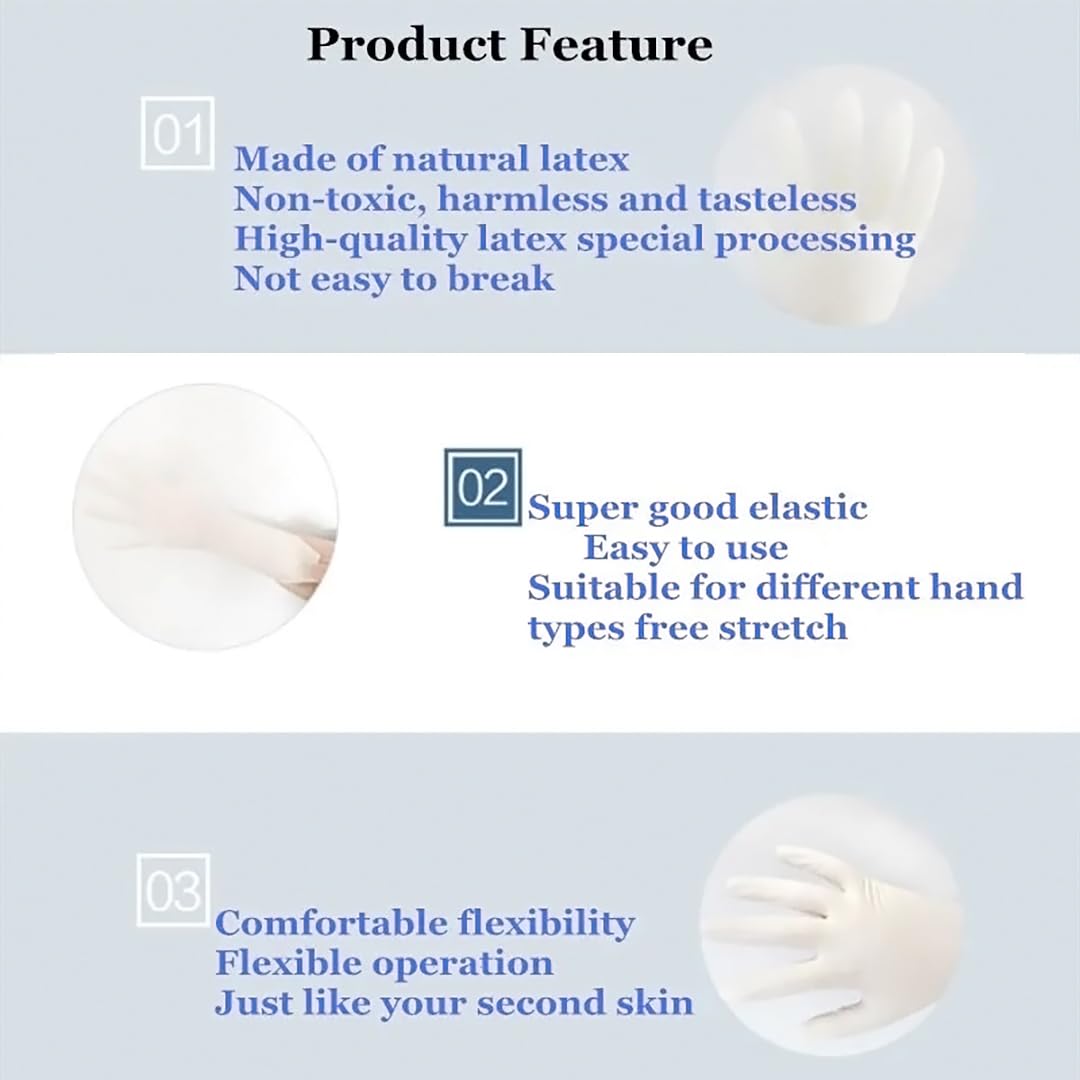 Product Feature

01

Made of natural latex
Non-toxic, harmless and tasteless
High-quality latex special processing
Not easy to break

02

Super good elastic
Easy to use
Suitable for different hand types free stretch

03

Comfortable flexibility
Flexible operation
Just like your second skin